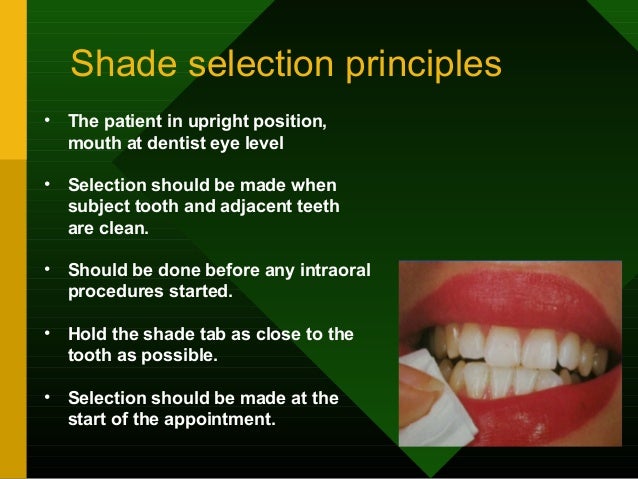 Shade selection principles

• The patient in upright position, mouth at dentist eye level

• Selection should be made when subject tooth and adjacent teeth are clean.

• Should be done before any intraoral procedures started.

• Hold the shade tab as close to the tooth as possible.

• Selection should be made at the start of the appointment.